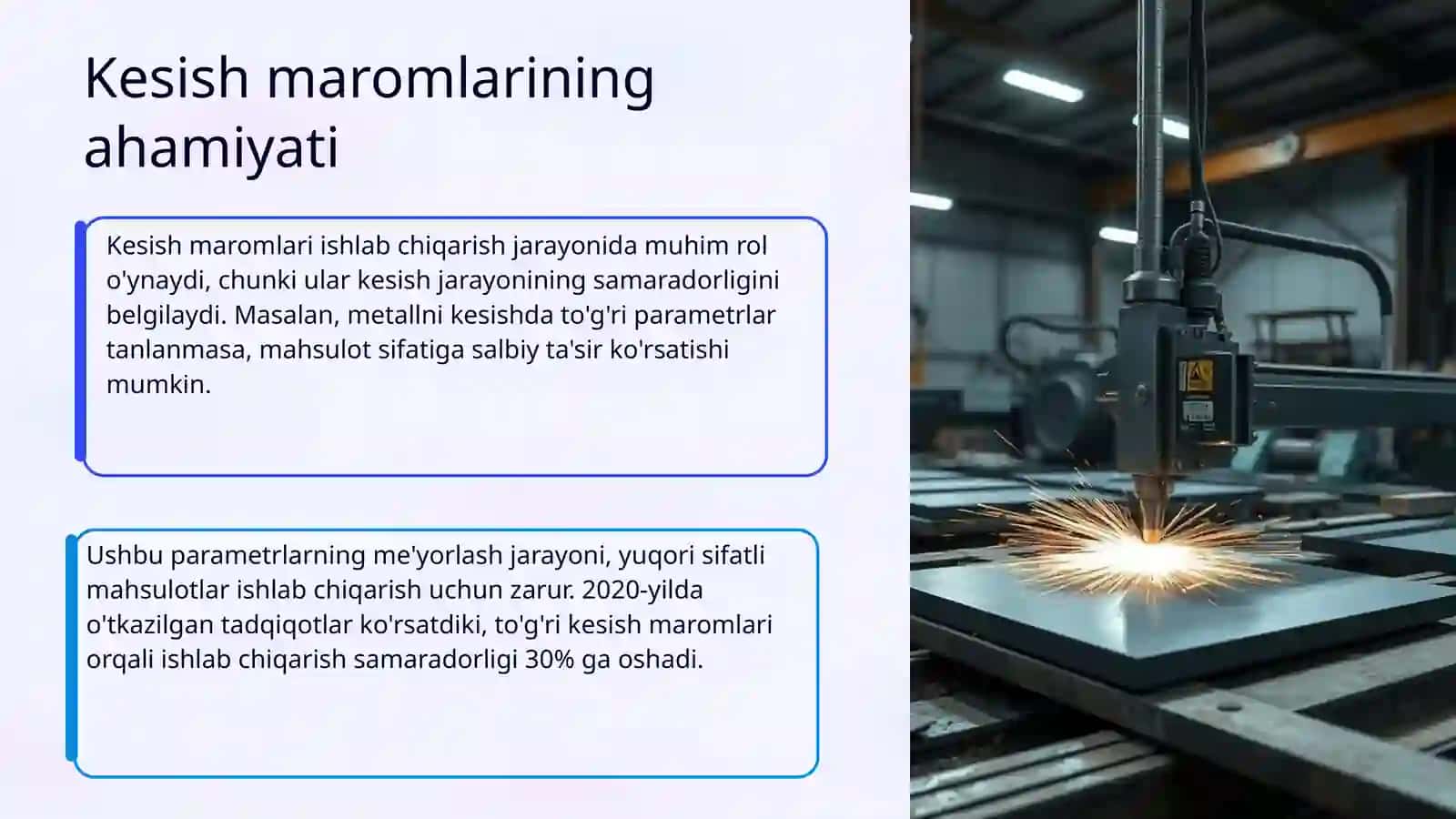 Kesish maromlarining ahamiyati

Kesish maromlari ishlab chiqarish jarayonida muhim rol o'ynaydi, chunki ular kesish jarayonining samaradorligini belgilaydi. Masalan, metallni kesishda to'g'ri parametrlar tanlanmasa, mahsulot sifatiga salbiy ta'sir ko'rsatishi mumkin.

Ushbu parametrlarning me'yorlash jarayoni, yuqori sifatli mahsulotlar ishlab chiqarish uchun zarur. 2020-yilda o'tkazilgan tadqiqotlar ko'rsatdiki, to'g'ri kesish maromlari orqali ishlab chiqarish samaradorligi 30% ga oshadi.